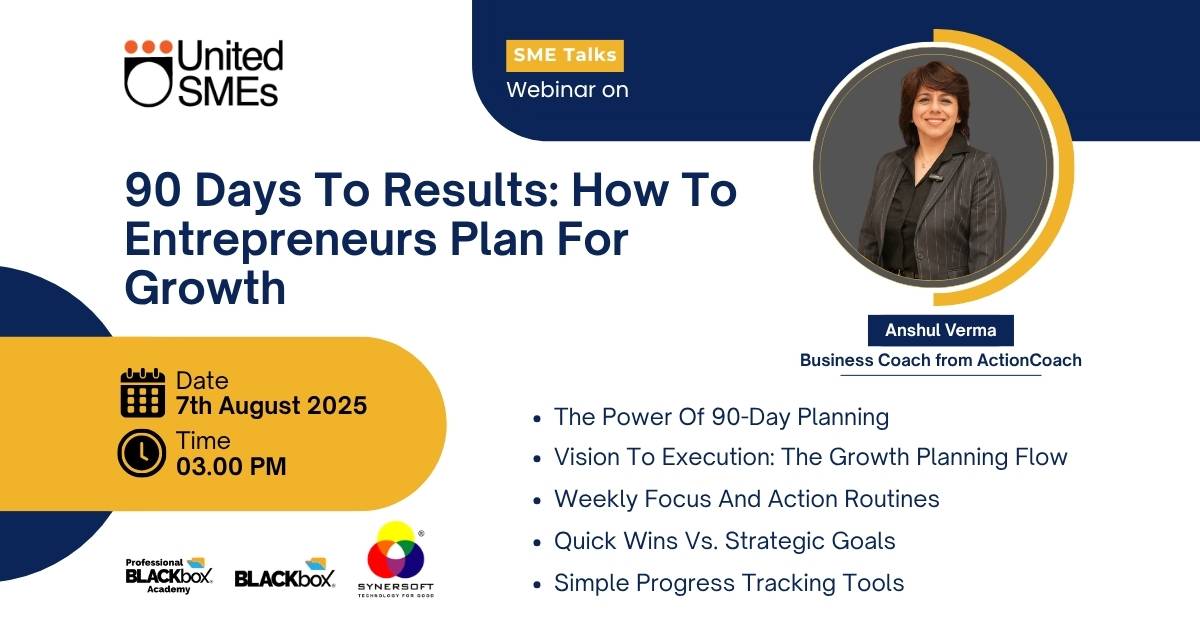 United SMEs

SME Talks
Webinar on

90 Days To Results: How To Entrepreneurs Plan For Growth

Anshul Verma
Business Coach from ActionCoach

Date
7th August 2025
Time
03.00 PM

- The Power Of 90-Day Planning
- Vision To Execution: The Growth Planning Flow
- Weekly Focus And Action Routines
- Quick Wins Vs. Strategic Goals
- Simple Progress Tracking Tools

Professional BLACKbox Academy
BLACKbox
SYNERSOFT TECHNOLOGY FOR GOOD